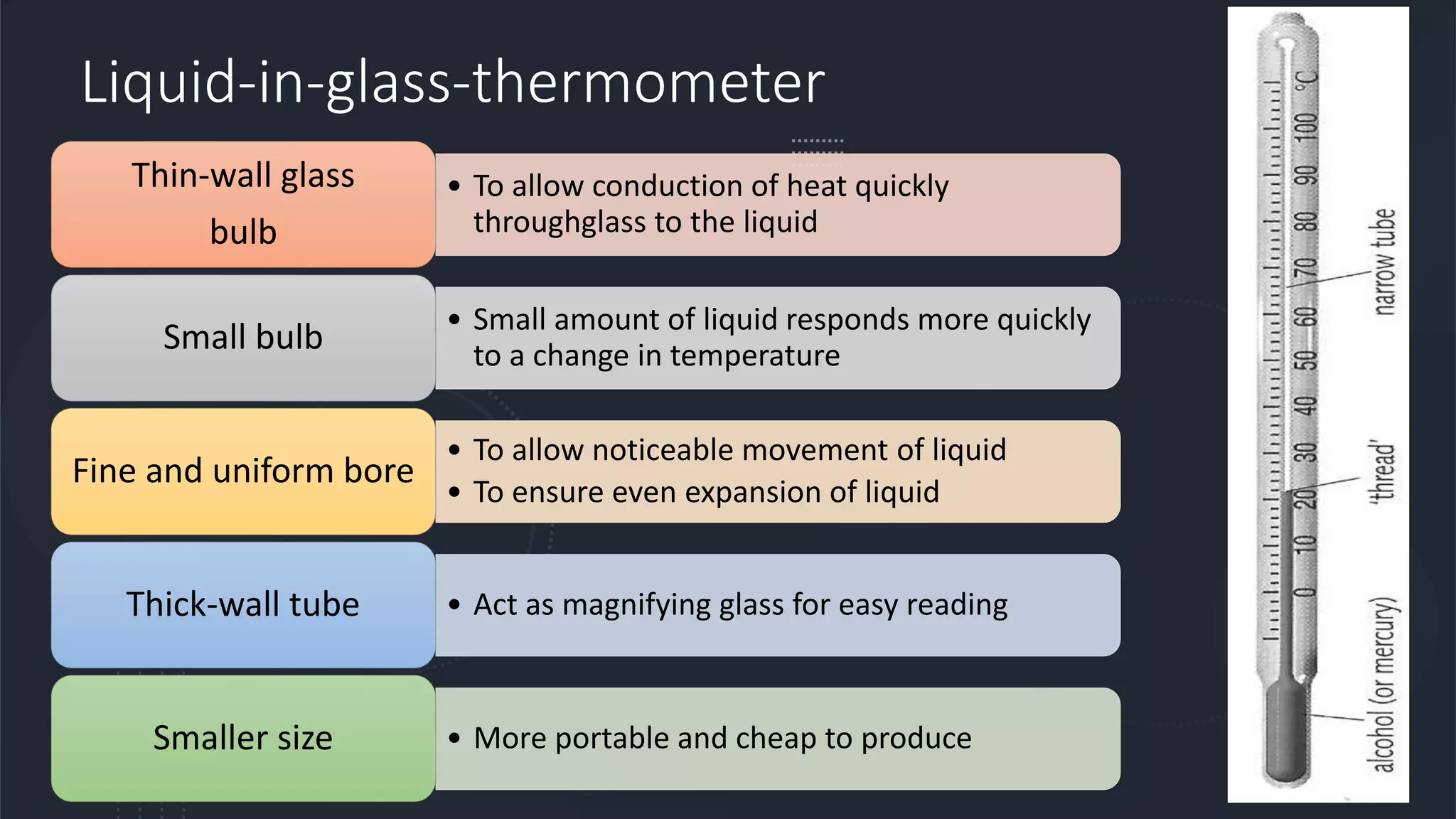 Liquid-in-glass-thermometer

Thin-wall glass bulb

• To allow conduction of heat quickly throughglass to the liquid

Small bulb

• Small amount of liquid responds more quickly to a change in temperature

Fine and uniform bore

• To allow noticeable movement of liquid
• To ensure even expansion of liquid

Thick-wall tube

• Act as magnifying glass for easy reading

Smaller size

• More portable and cheap to produce

°C 100 90 80 70 60 50 40 30 20 10 0

narrow tube

'thread'

alcohol (or mercury)